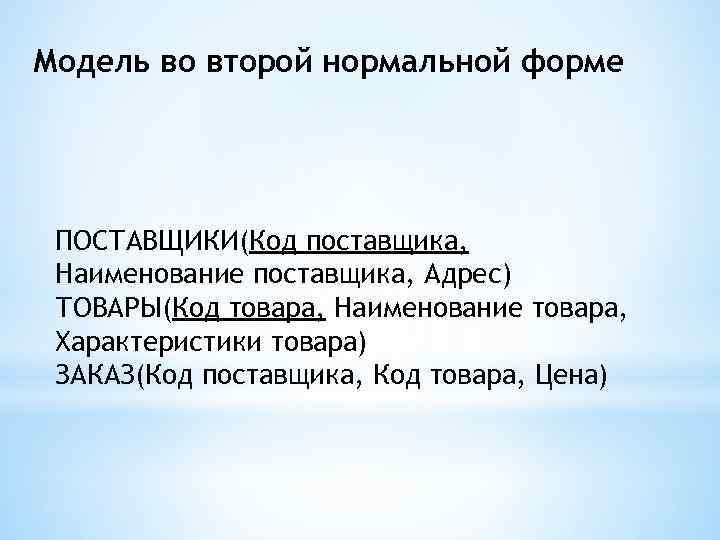 Модель во второй нормальной форме

ПОСТАВЩИКИ(Код поставщика, Наименование поставщика, Адрес)
ТОВАРЫ(Код товара, Наименование товара, Характеристики товара)
ЗАКАЗ(Код поставщика, Код товара, Цена)